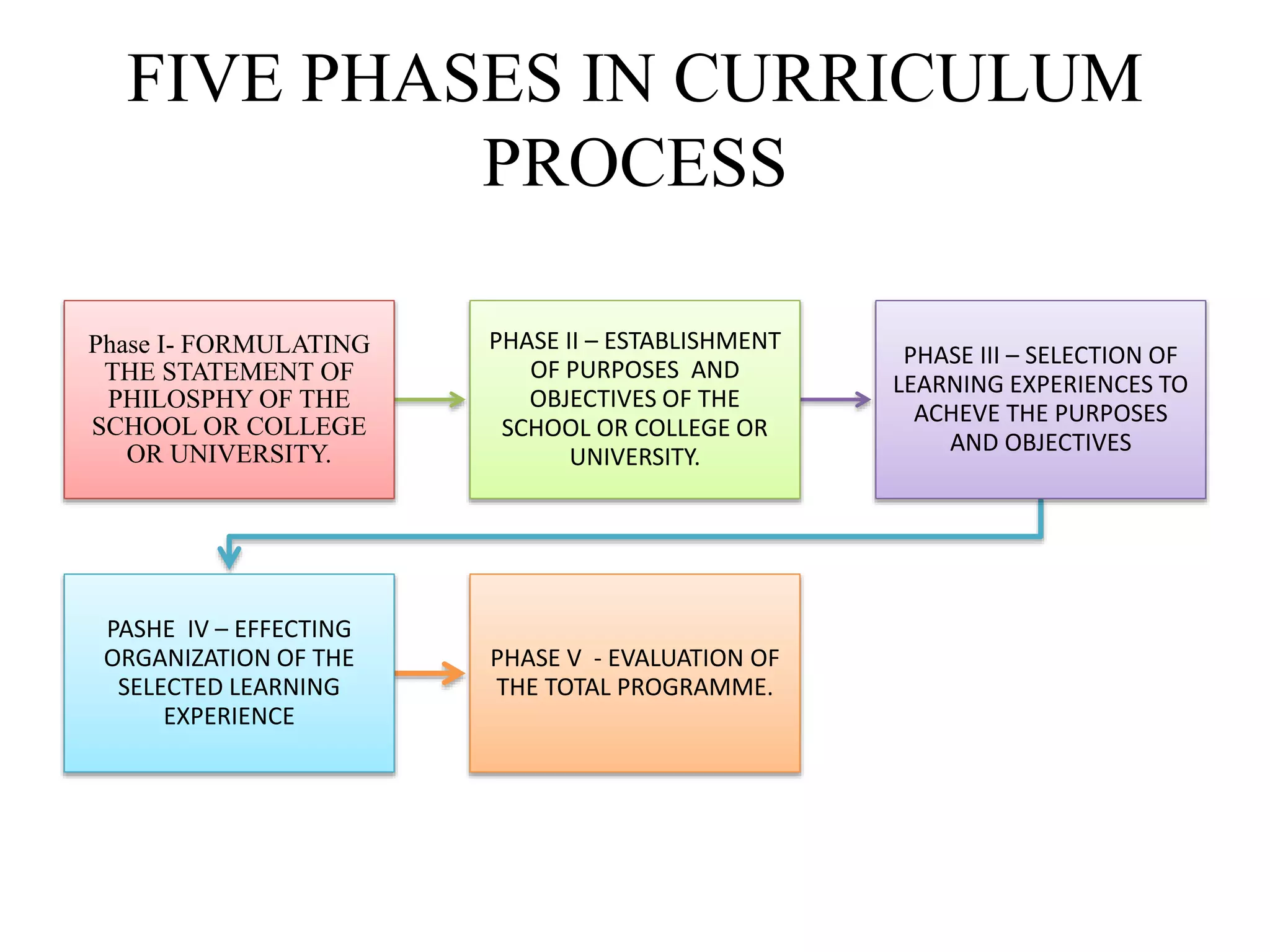 FIVE PHASES IN CURRICULUM PROCESS

Phase I- FORMULATING THE STATEMENT OF PHILOSPHY OF THE SCHOOL OR COLLEGE OR UNIVERSITY.

PHASE II – ESTABLISHMENT OF PURPOSES AND OBJECTIVES OF THE SCHOOL OR COLLEGE OR UNIVERSITY.

PHASE III – SELECTION OF LEARNING EXPERIENCES TO ACHEVE THE PURPOSES AND OBJECTIVES

PASHE IV – EFFECTING ORGANIZATION OF THE SELECTED LEARNING EXPERIENCE

PHASE V - EVALUATION OF THE TOTAL PROGRAMME.